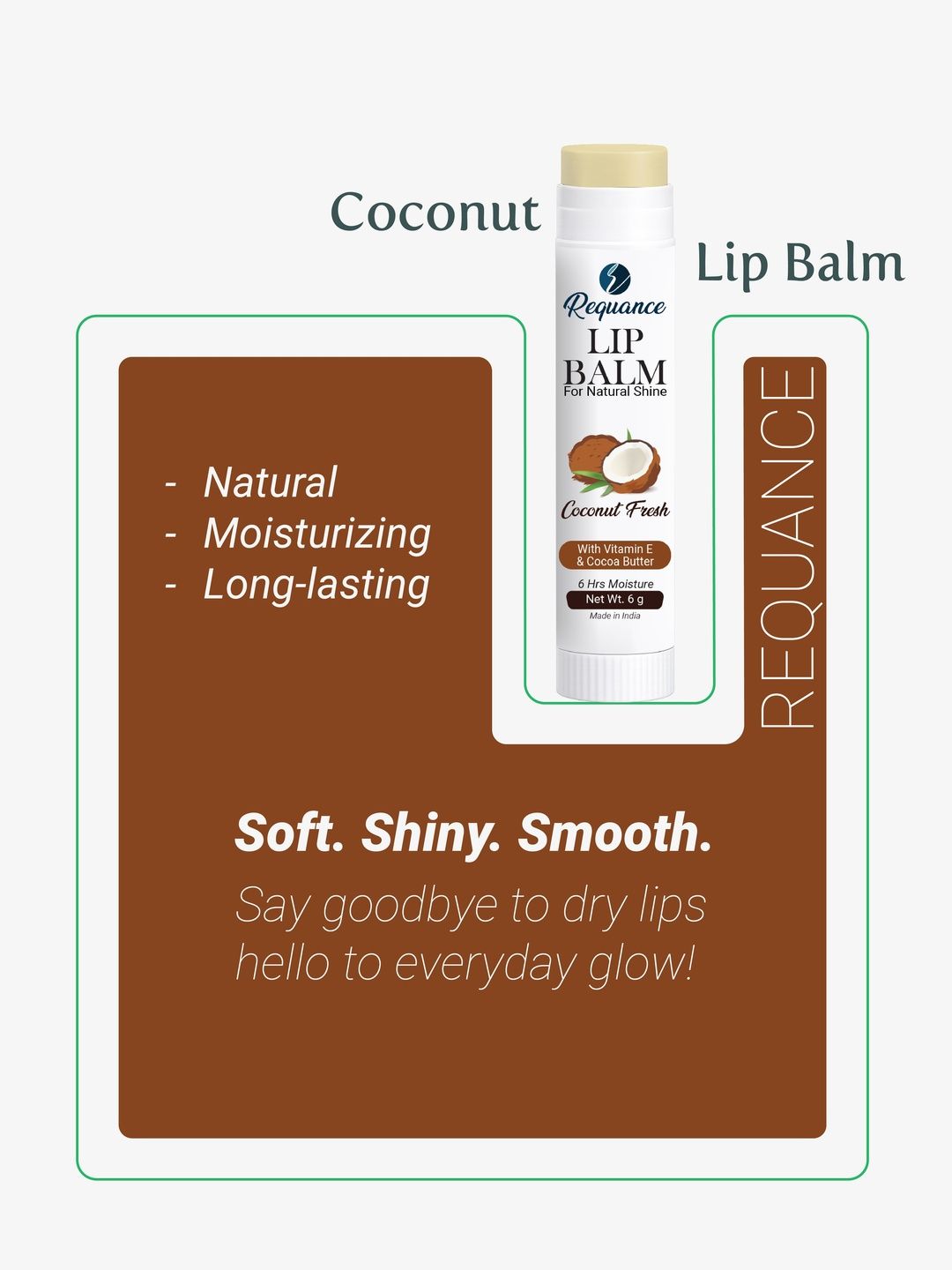 Coconut

Lip Balm

Requance
LIP BALM
For Natural Shine

Coconut Fresh

With Vitamin E & Cocoa Butter

6 Hrs Moisture
Net Wt. 6 g
Made in India

- Natural
- Moisturizing
- Long-lasting

REQUANCE

Soft. Shiny. Smooth.
Say goodbye to dry lips hello to everyday glow!